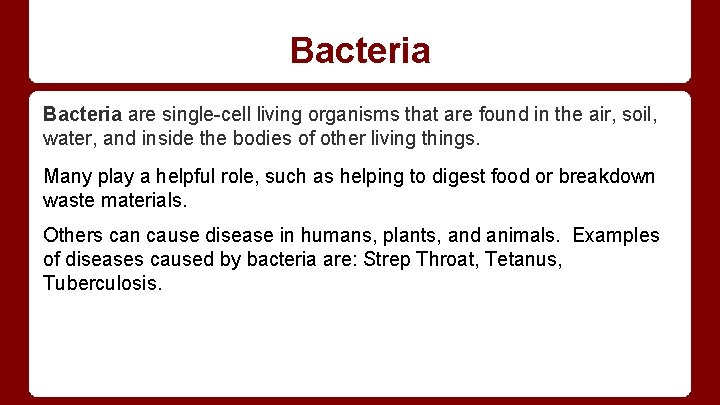 Bacteria

Bacteria are single-cell living organisms that are found in the air, soil, water, and inside the bodies of other living things.

Many play a helpful role, such as helping to digest food or breakdown waste materials.

Others can cause disease in humans, plants, and animals. Examples of diseases caused by bacteria are: Strep Throat, Tetanus, Tuberculosis.